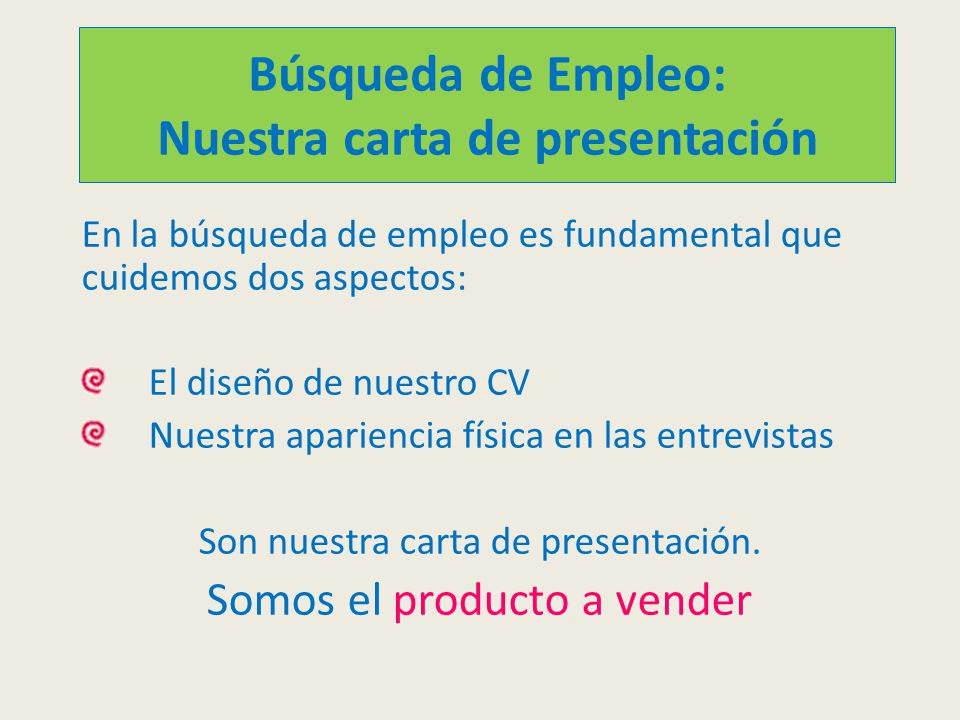 Búsqueda de Empleo:
Nuestra carta de presentación

En la búsqueda de empleo es fundamental que cuidemos dos aspectos:

El diseño de nuestro CV
Nuestra apariencia física en las entrevistas

Son nuestra carta de presentación.
Somos el producto a vender